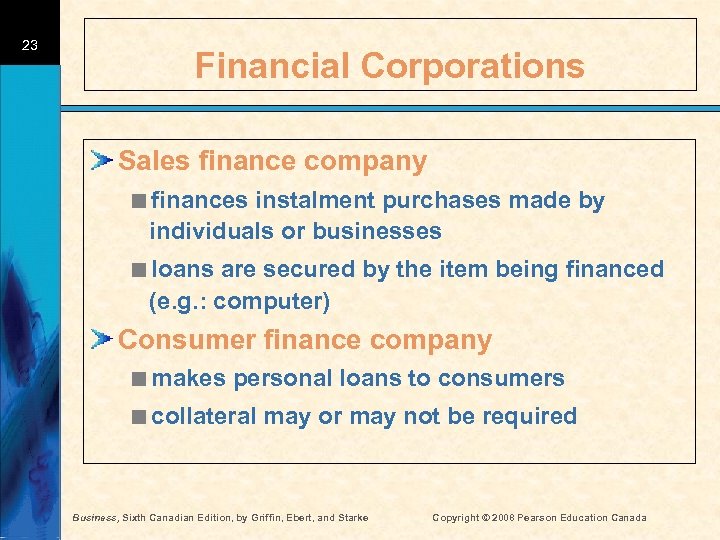 23

Financial Corporations

Sales finance company

finances instalment purchases made by individuals or businesses

loans are secured by the item being financed (e.g.: computer)

Consumer finance company

makes personal loans to consumers

collateral may or may not be required

Business, Sixth Canadian Edition, by Griffin, Ebert, and Starke

Copyright © 2008 Pearson Education Canada